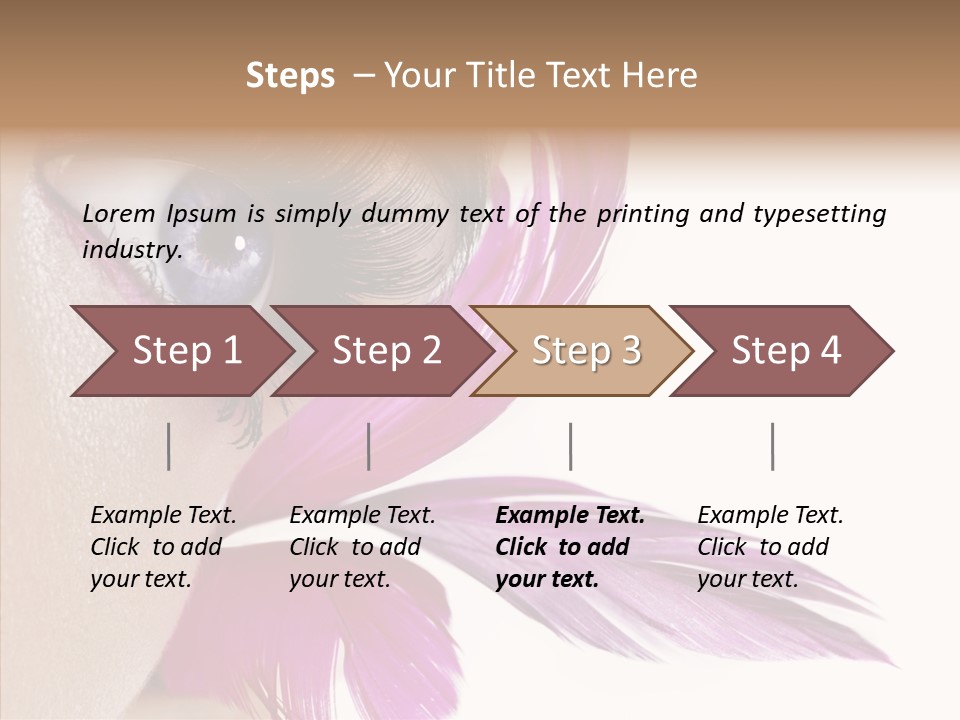 Steps – Your Title Text Here

Lorem Ipsum is simply dummy text of the printing and typesetting industry.

Step 1

Step 2

Step 3

Step 4

Example Text. Click to add your text.

Example Text. Click to add your text.

Example Text. Click to add your text.

Example Text. Click to add your text.